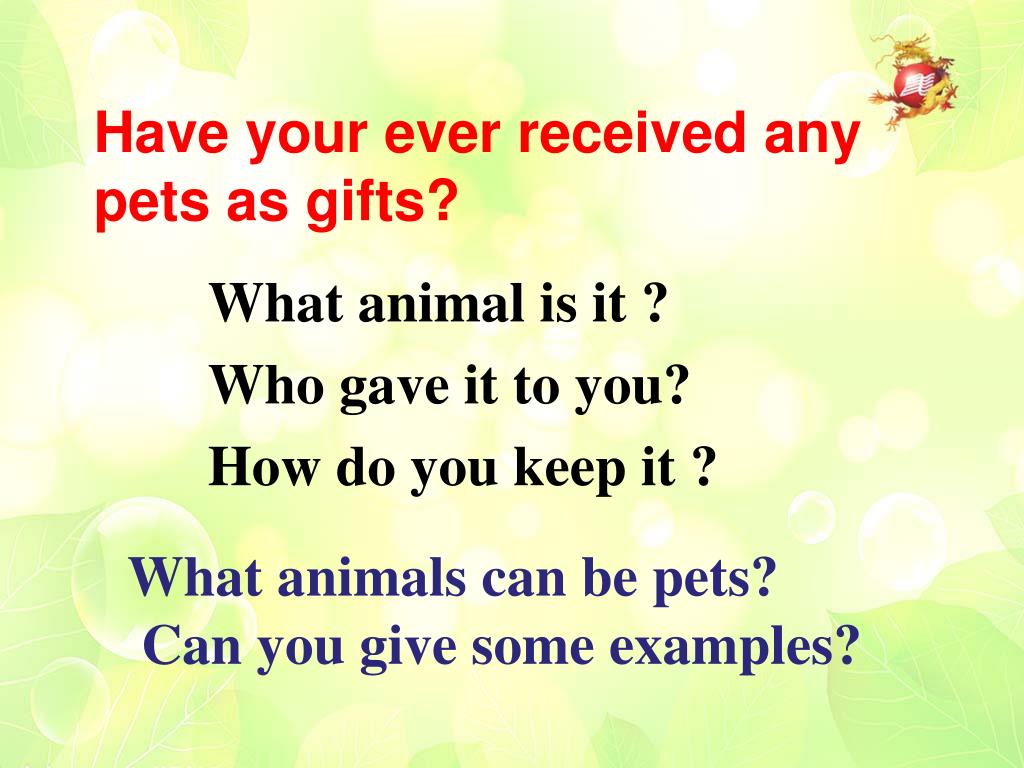 Have your ever received any pets as gifts?

What animal is it ?

Who gave it to you?

How do you keep it ?

What animals can be pets?

Can you give some examples?